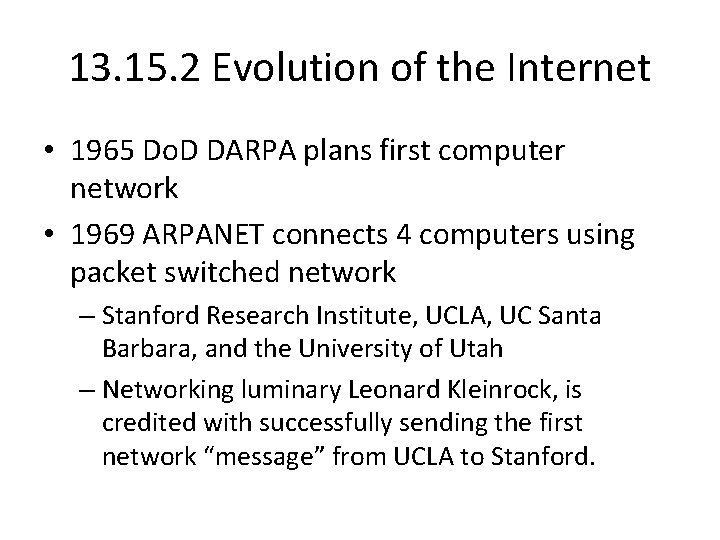 13.15.2 Evolution of the Internet

• 1965 DoD DARPA plans first computer network

• 1969 ARPANET connects 4 computers using packet switched network

– Stanford Research Institute, UCLA, UC Santa Barbara, and the University of Utah

– Networking luminary Leonard Kleinrock, is credited with successfully sending the first network “message” from UCLA to Stanford.